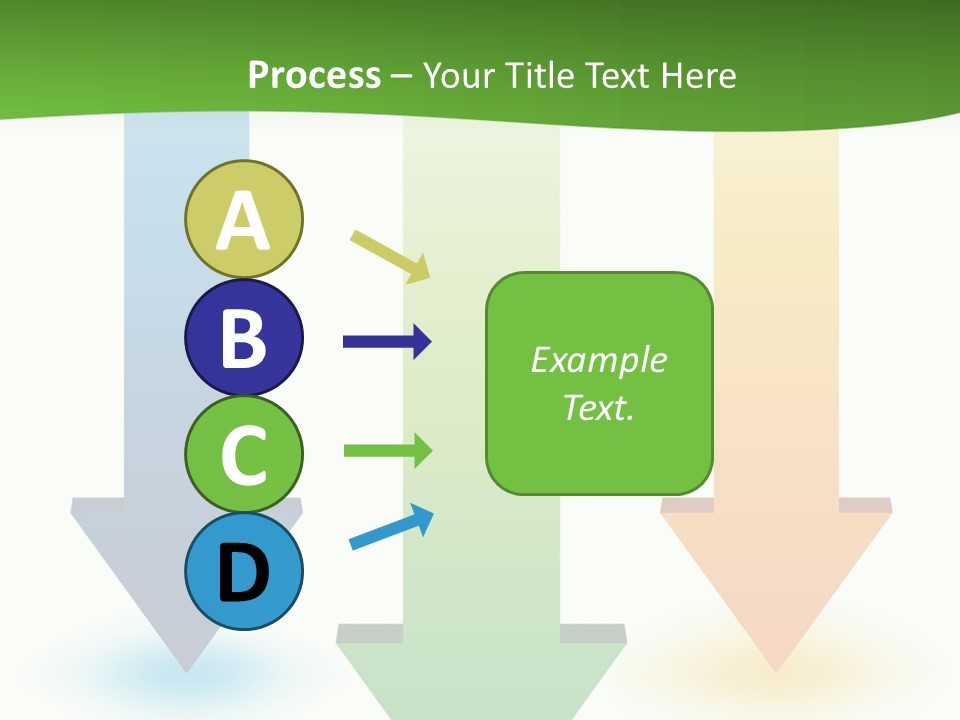 Process – Your Title Text Here

A

B

C

D

Example Text.